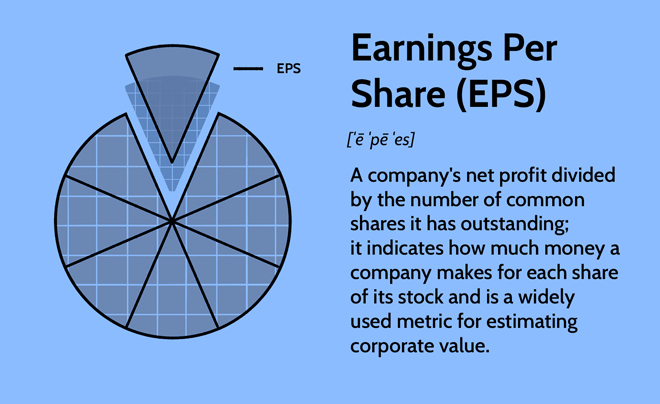 EPS

Earnings Per Share (EPS)

[ˈē ˈpē ˈes]

A company's net profit divided by the number of common shares it has outstanding; it indicates how much money a company makes for each share of its stock and is a widely used metric for estimating corporate value.